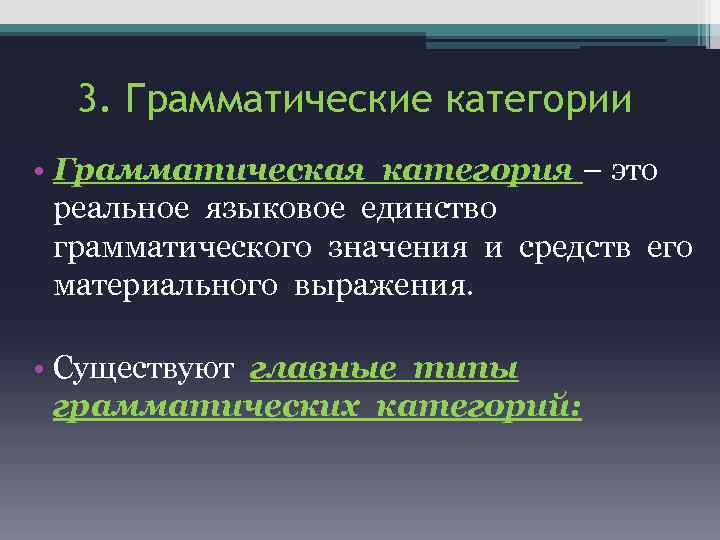 3. Грамматические категории

• Грамматическая категория – это реальное языковое единство грамматического значения и средств его материального выражения.

• Существуют главные типы грамматических категорий: